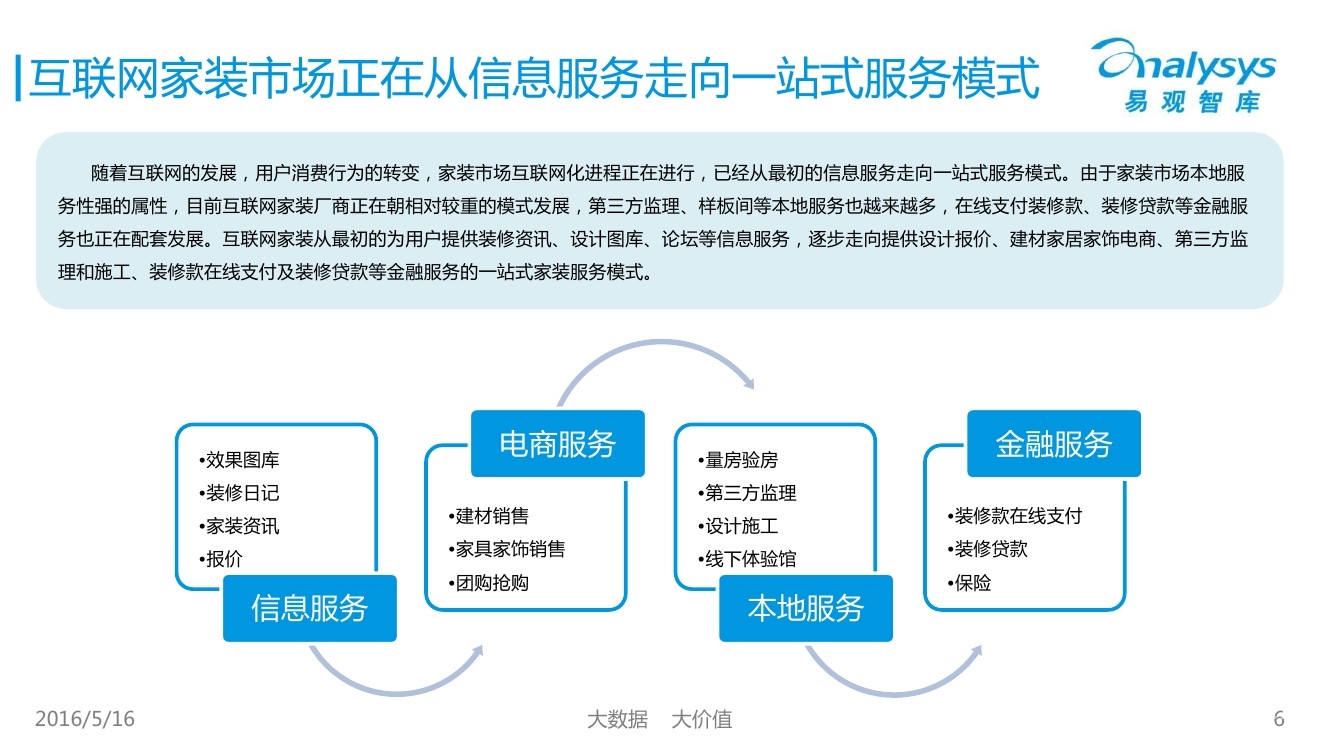 互联网家装市场正在从信息服务走向一站式服务模式

Analysys
易观智库

随着互联网的发展，用户消费行为的转变，家装市场互联网化进程正在进行，已经从最初的信息服务走向一站式服务模式。由于家装市场本地服务性强的属性，目前互联网家装厂商正在朝相对较重的模式发展，第三方监理、样板间等本地服务也越来越多，在线支付装修款、装修贷款等金融服务也正在配套发展。互联网家装从最初的为用户提供装修资讯、设计图库、论坛等信息服务，逐步走向提供设计报价、建材家居家饰电商、第三方监理和施工、装修款在线支付及装修贷款等金融服务的一站式家装服务模式。

•效果图库
•装修日记
•家装资讯
•报价
信息服务

电商服务
•建材销售
•家具家饰销售
•团购抢购

•量房验房
•第三方监理
•设计施工
•线下体验馆
本地服务

金融服务
•装修款在线支付
•装修贷款
•保险

2016/5/16
大数据 大价值
6